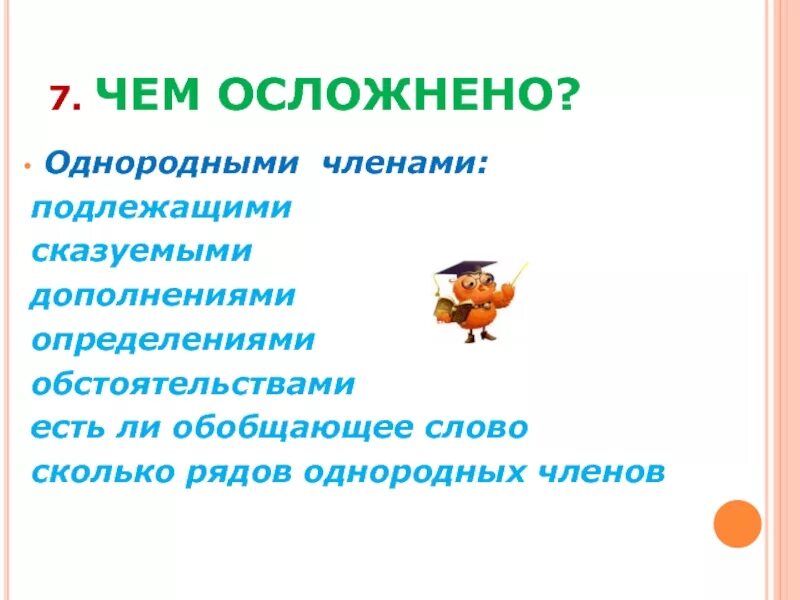 7. ЧЕМ ОСЛОЖНЕНО?

• Однородными членами:
подлежащими
сказуемыми
дополнениями
определениями
обстоятельствами
есть ли обобщающее слово
сколько рядов однородных членов